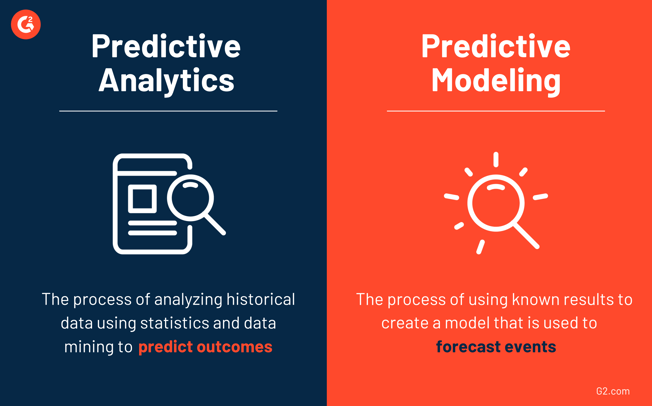 G2

Predictive Analytics

The process of analyzing historical data using statistics and data mining to predict outcomes

Predictive Modeling

The process of using known results to create a model that is used to forecast events

G2.com